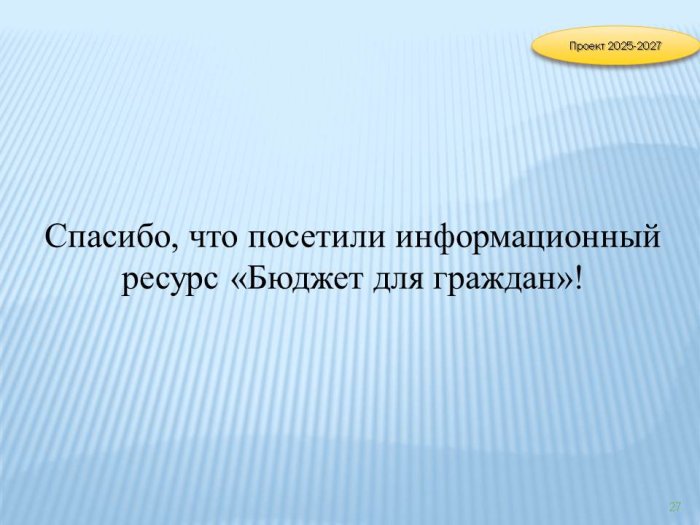 Проект 2025-2027

Спасибо, что посетили информационный ресурс «Бюджет для граждан»!

27